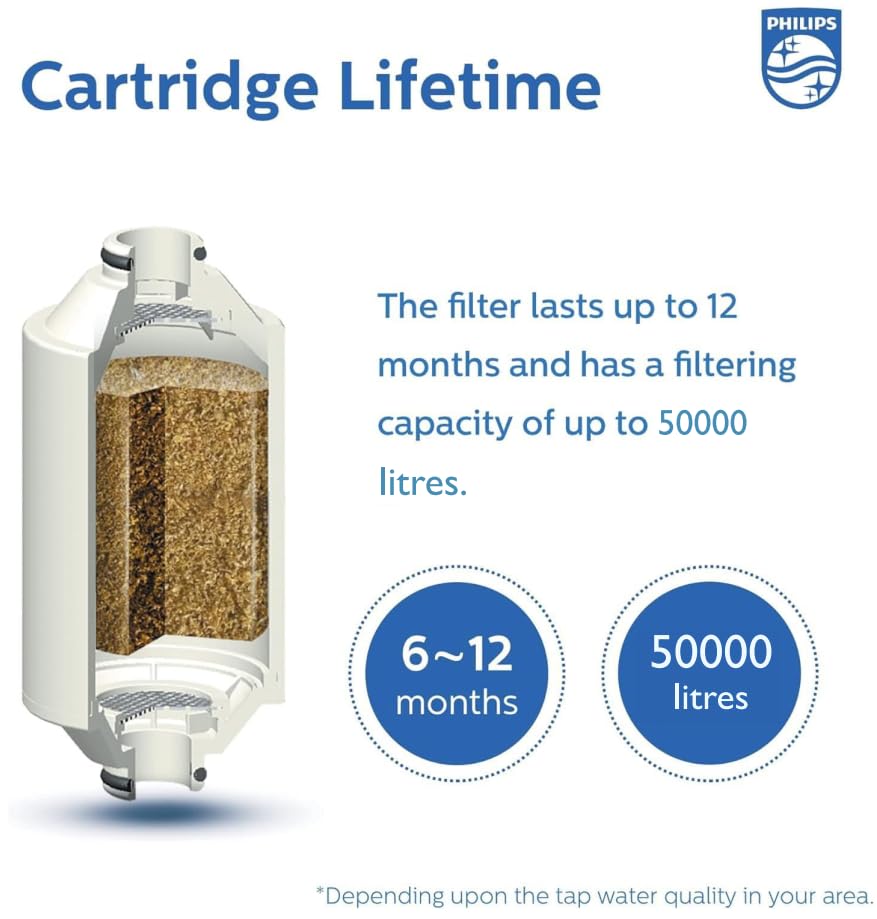 Cartridge Lifetime

PHILIPS

The filter lasts up to 12 months and has a filtering capacity of up to 50000 litres.

6~12 months

50000 litres

*Depending upon the tap water quality in your area.